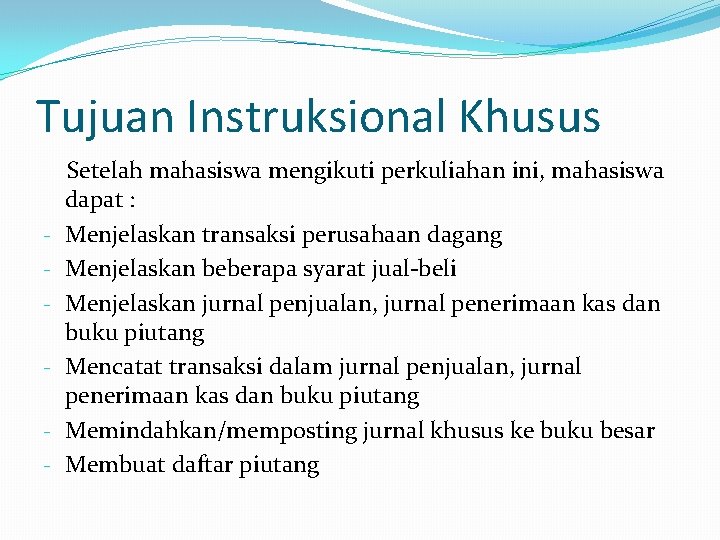 Tujuan Instruksional Khusus

Setelah mahasiswa mengikuti perkuliahan ini, mahasiswa dapat :

- Menjelaskan transaksi perusahaan dagang
- Menjelaskan beberapa syarat jual-beli
- Menjelaskan jurnal penjualan, jurnal penerimaan kas dan buku piutang
- Mencatat transaksi dalam jurnal penjualan, jurnal penerimaan kas dan buku piutang
- Memindahkan/memposting jurnal khusus ke buku besar
- Membuat daftar piutang